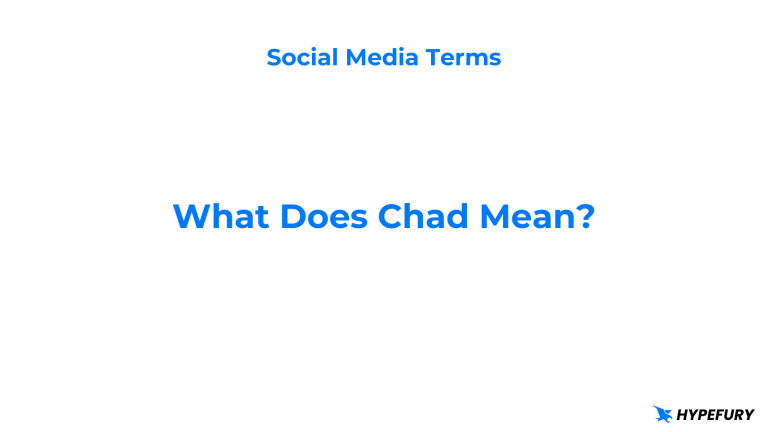 Social Media Terms

What Does Chad Mean?

HYPEFURY